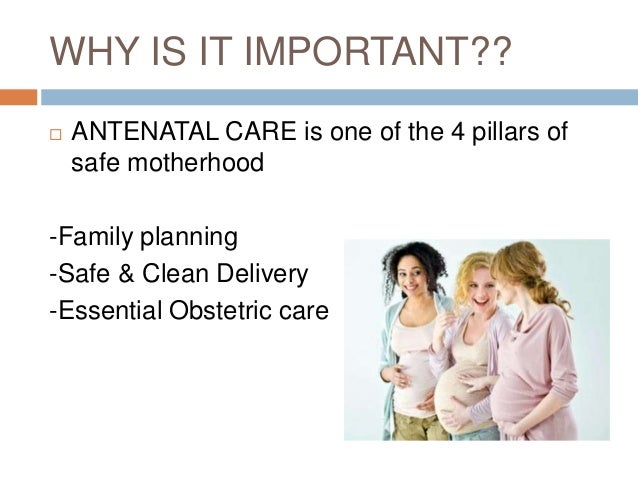 WHY IS IT IMPORTANT??

□ ANTENATAL CARE is one of the 4 pillars of safe motherhood

-Family planning
-Safe & Clean Delivery
-Essential Obstetric care